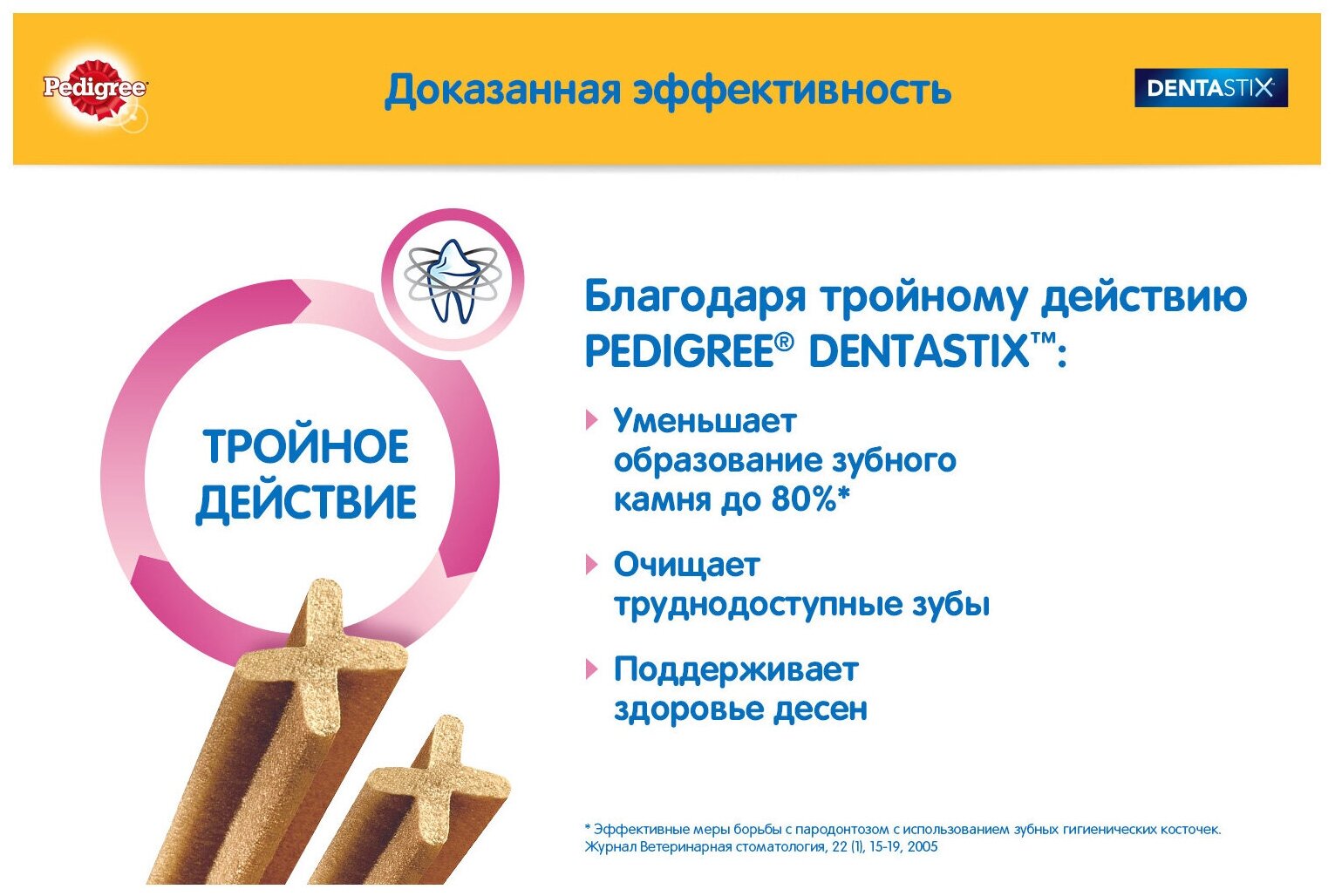 Pedigree

Доказанная эффективность

DENTASTIX

ТРОЙНОЕ ДЕЙСТВИЕ

Благодаря тройному действию PEDIGREE® DENTASTIX™:

Уменьшает образование зубного камня до 80%*

Очищает труднодоступные зубы

Поддерживает здоровье десен

* Эффективные меры борьбы с пародонтозом с использованием зубных гигиенических косточек. Журнал Ветеринарная стоматология, 22 (1), 15-19, 2005